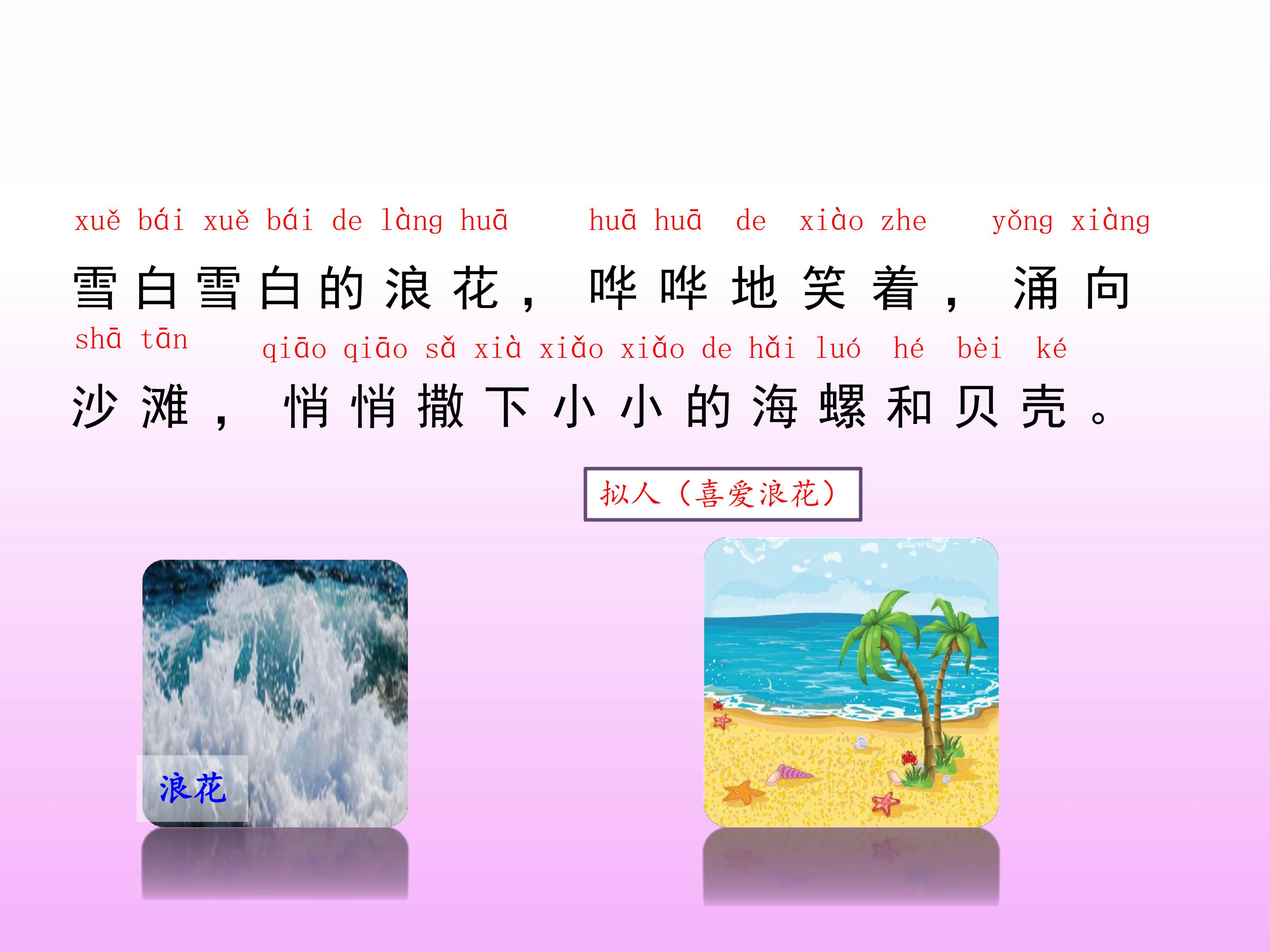 xuě bái xuě bái de làng huā huā huā de xiào zhe yǒng xiàng
雪白雪白的浪花，哗哗地笑着，涌向
shā tān qiāo qiāo sǎ xià xiǎo xiǎo de hǎi luó hé bèi ké
沙滩，悄悄撒下小小的海螺和贝壳。

拟人（喜爱浪花）

浪花